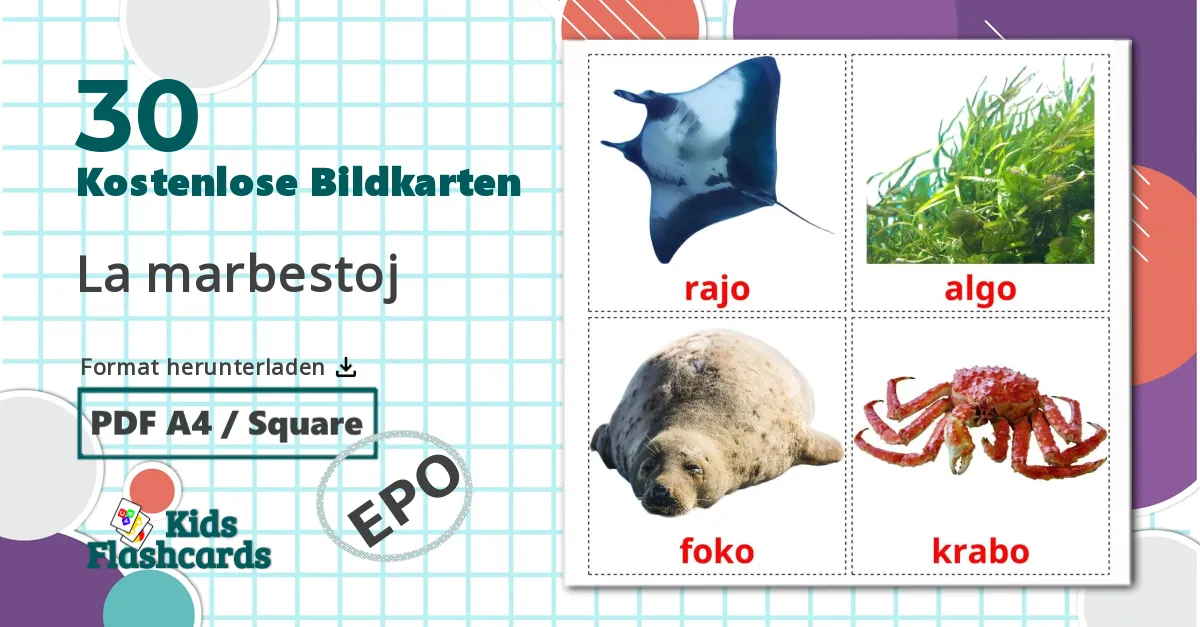 30
Kostenlose Bildkarten

La marbestoj

Format herunterladen

PDF A4 / Square

EPO

Kids Flashcards

rajo

algo

foko

krabo